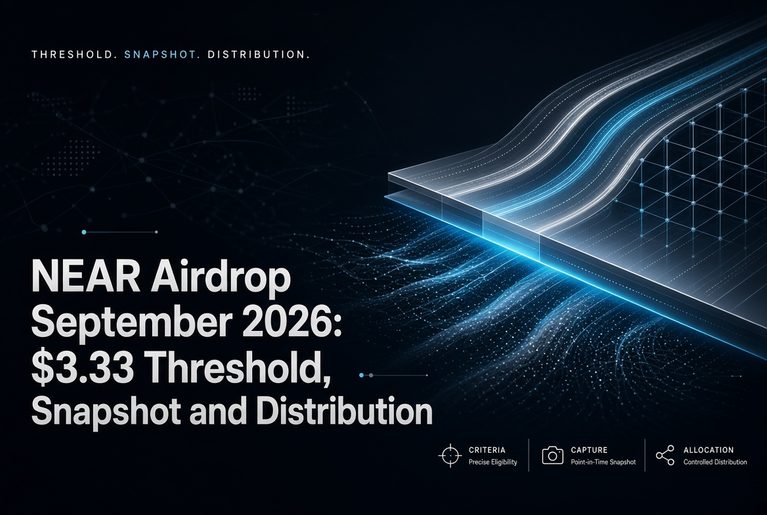 THRESHOLD. SNAPSHOT. DISTRIBUTION.

NEAR Airdrop September 2026: $3.33 Threshold, Snapshot and Distribution

CRITERIA
Precise Eligibility

CAPTURE
Point-in-Time Snapshot

ALLOCATION
Controlled Distribution